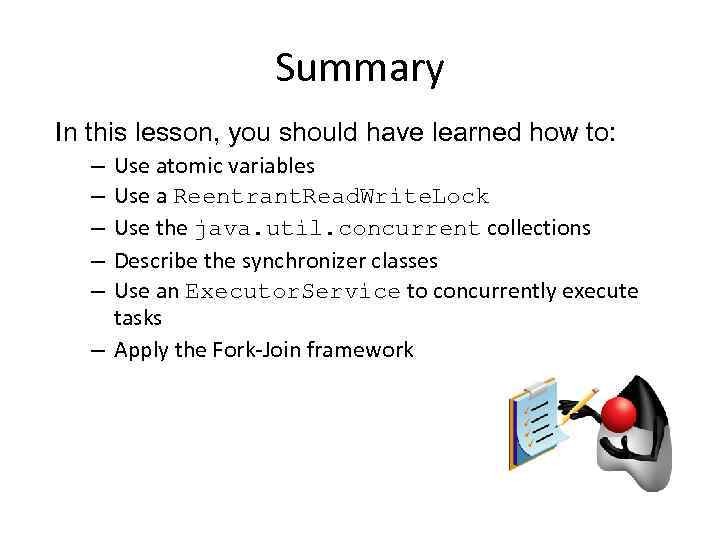 Summary

In this lesson, you should have learned how to:

– Use atomic variables
– Use a ReentrantReadWriteLock
– Use the java.util.concurrent collections
– Describe the synchronizer classes
– Use an ExecutorService to concurrently execute tasks
– Apply the Fork-Join framework